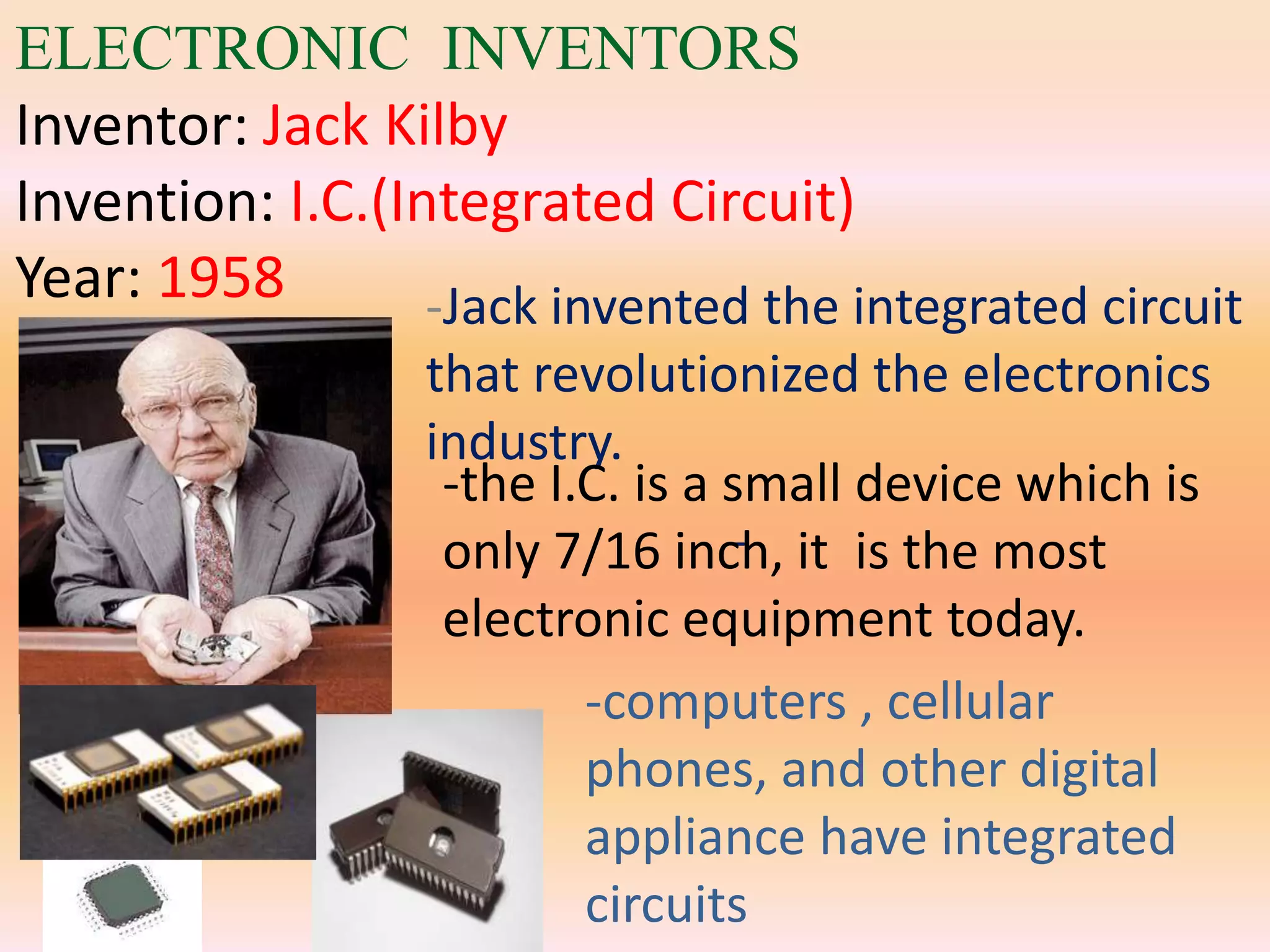 ELECTRONIC INVENTORS

Inventor: Jack Kilby

Invention: I.C.(Integrated Circuit)

Year: 1958

-Jack invented the integrated circuit that revolutionized the electronics industry.

-the I.C. is a small device which is only 7/16 inch, it is the most electronic equipment today.

-computers , cellular phones, and other digital appliance have integrated circuits